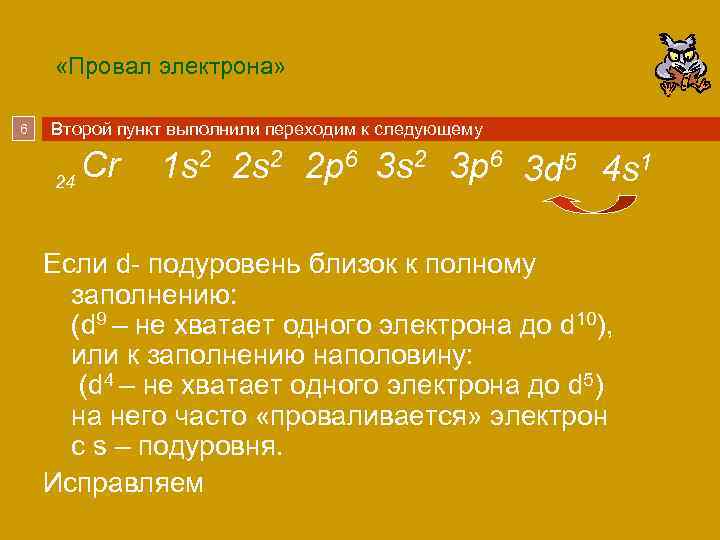 «Провал электрона»

6 Второй пункт выполнили переходим к следующему

$_{24}Cr$ $1s^2$ $2s^2$ $2p^6$ $3s^2$ $3p^6$ $3d^5$ $4s^1$

Если d- подуровень близок к полному заполнению: ($d^9$ – не хватает одного электрона до $d^{10}$), или к заполнению наполовину: ($d^4$ – не хватает одного электрона до $d^5$) на него часто «проваливается» электрон с s – подуровня.

Исправляем